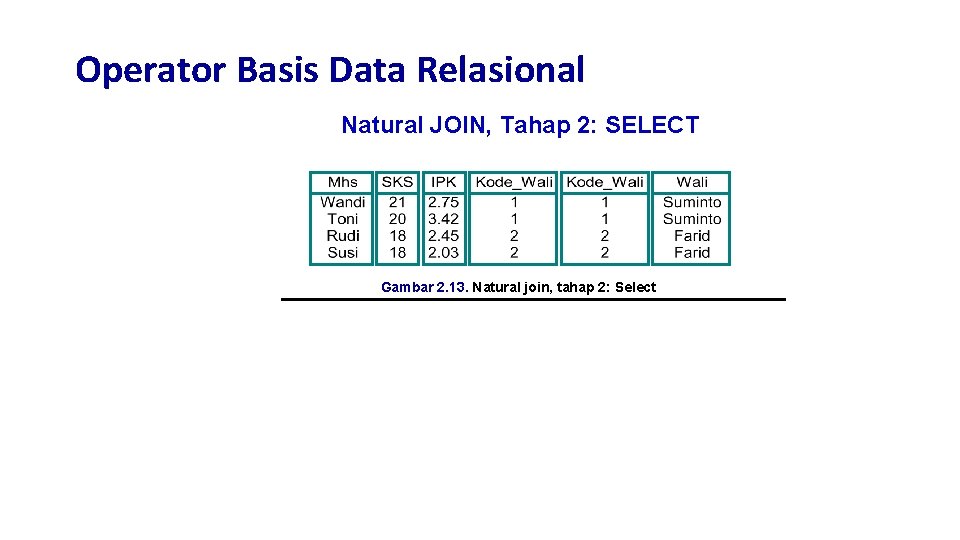 Operator Basis Data Relasional

Natural JOIN, Tahap 2: SELECT

| Mhs | SKS | IPK | Kode_Wali | Kode_Wali | Wali |
|---|---|---|---|---|---|
| Wandi | 21 | 2.75 | 1 | 1 | Suminto |
| Toni | 20 | 3.42 | 1 | 1 | Suminto |
| Rudi | 18 | 2.45 | 2 | 2 | Farid |
| Susi | 18 | 2.03 | 2 | 2 | Farid |

Gambar 2.13. Natural join, tahap 2: Select